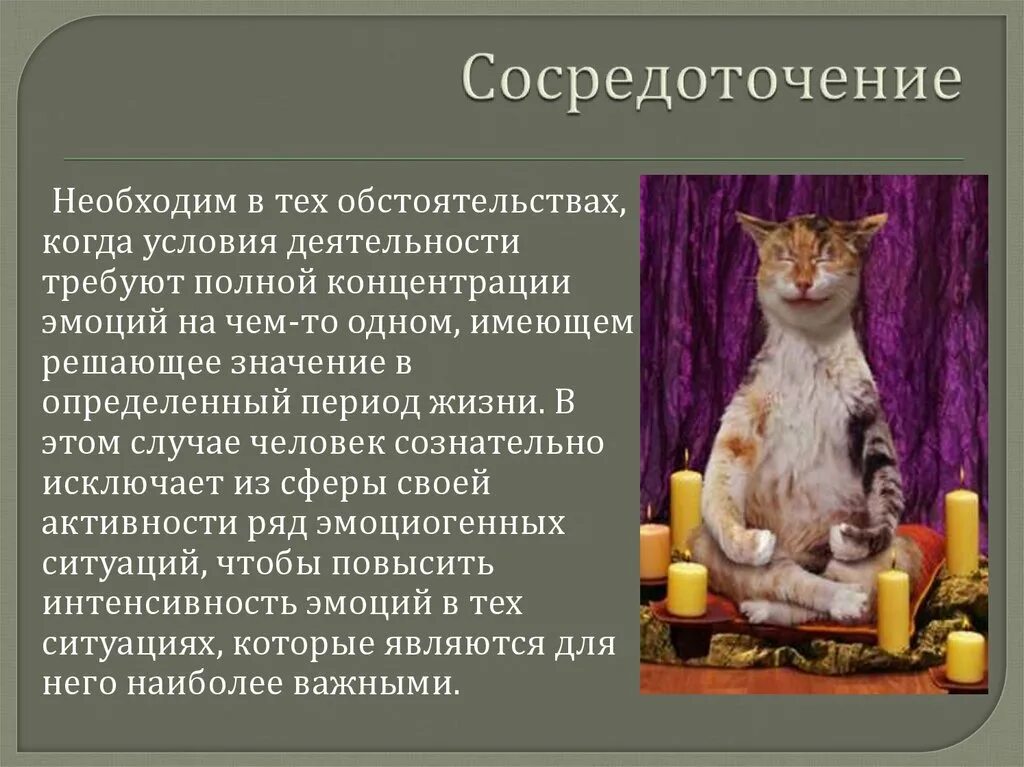 Сосредоточение

Необходим в тех обстоятельствах, когда условия деятельности требуют полной концентрации эмоций на чем-то одном, имеющем решающее значение в определенный период жизни. В этом случае человек сознательно исключает из сферы своей активности ряд эмоциогенных ситуаций, чтобы повысить интенсивность эмоций в тех ситуациях, которые являются для него наиболее важными.